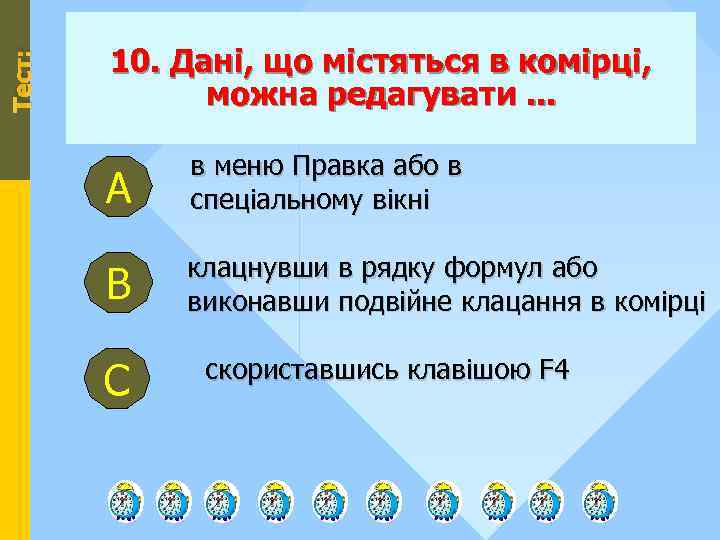 Тест:

10. Дані, що містяться в комірці, можна редагувати ...

A
в меню Правка або в спеціальному вікні

B
клацнувши в рядку формул або виконавши подвійне клацання в комірці

C
скориставшись клавішою F4